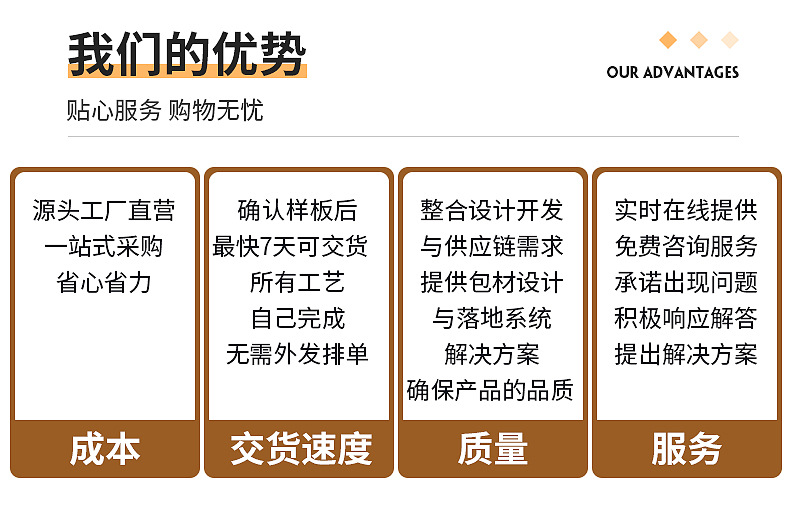 我们的优势

OUR ADVANTAGES

贴心服务 购物无忧

源头工厂直营
一站式采购
省心省力

成本

确认样板后
最快7天可交货
所有工艺
自己完成
无需外发排单

交货速度

整合设计开发
与供应链需求
提供包材设计
与落地系统
解决方案
确保产品的品质

质量

实时在线提供
免费咨询服务
承诺出现问题
积极响应解答
提出解决方案

服务